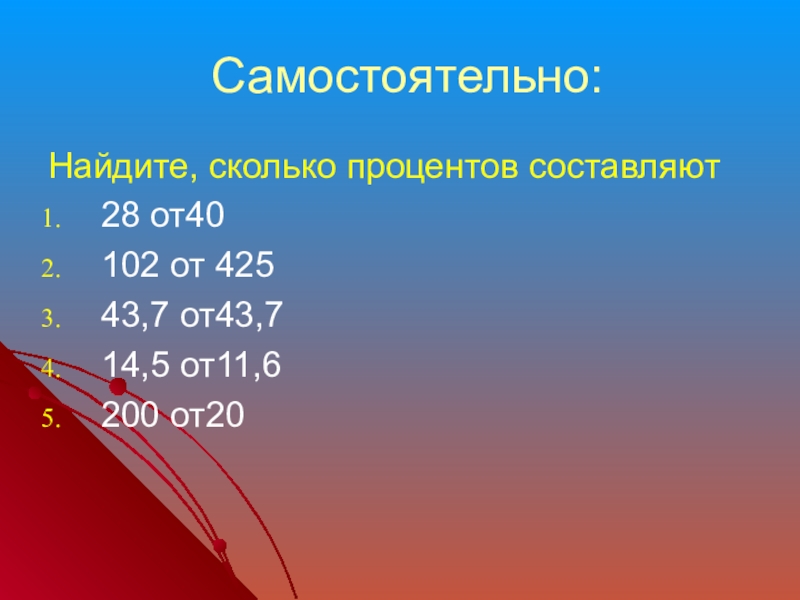 Самостоятельно:

Найдите, сколько процентов составляют

1. 28 от40
2. 102 от 425
3. 43,7 от43,7
4. 14,5 от11,6
5. 200 от20